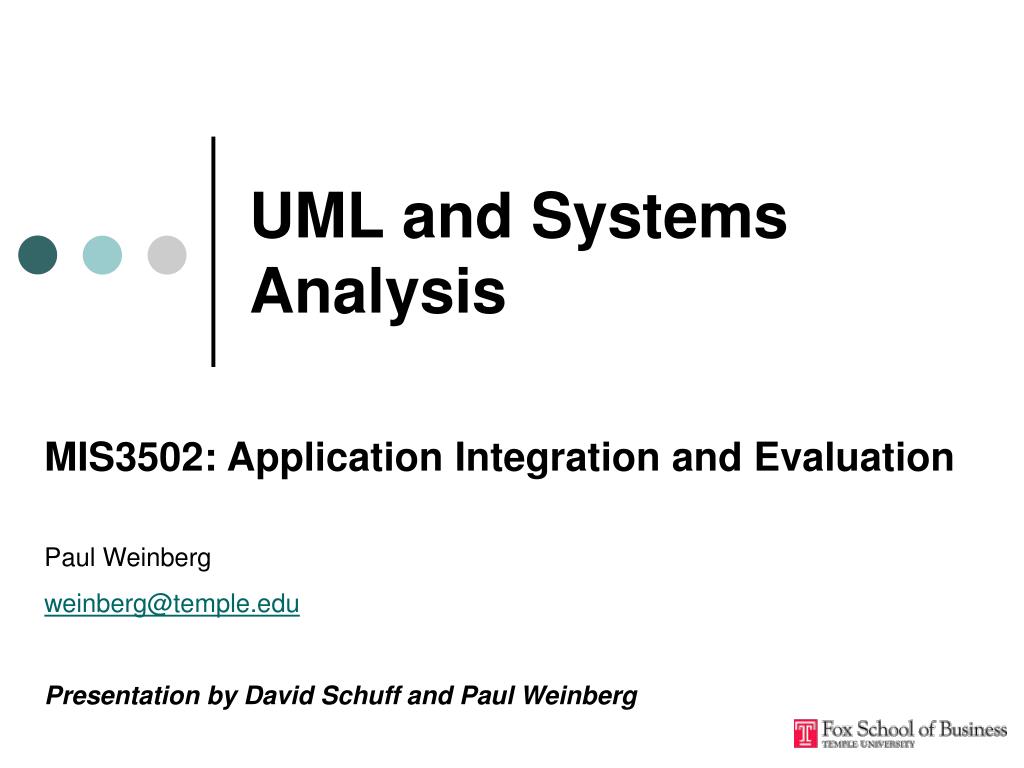 UML and Systems Analysis

MIS3502: Application Integration and Evaluation

Paul Weinberg

weinberg@temple.edu

Presentation by David Schuff and Paul Weinberg

Fox School of Business
TEMPLE UNIVERSITY